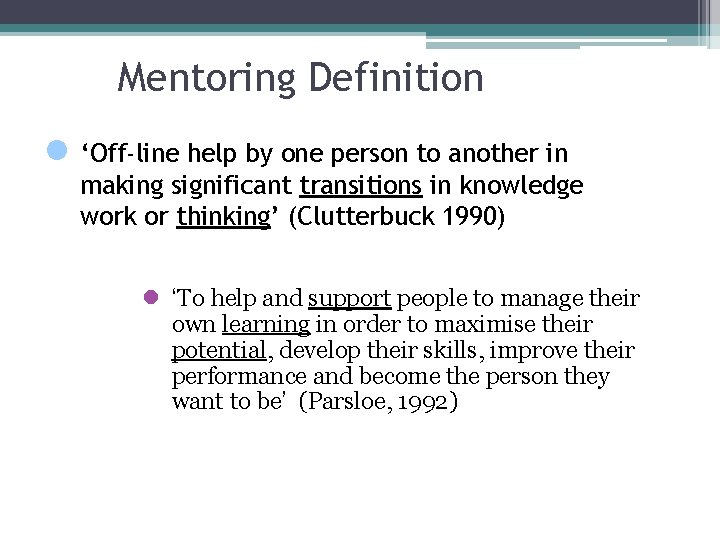 Mentoring Definition

‘Off-line help by one person to another in making significant transitions in knowledge work or thinking’ (Clutterbuck 1990)

‘To help and support people to manage their own learning in order to maximise their potential, develop their skills, improve their performance and become the person they want to be’ (Parsloe, 1992)